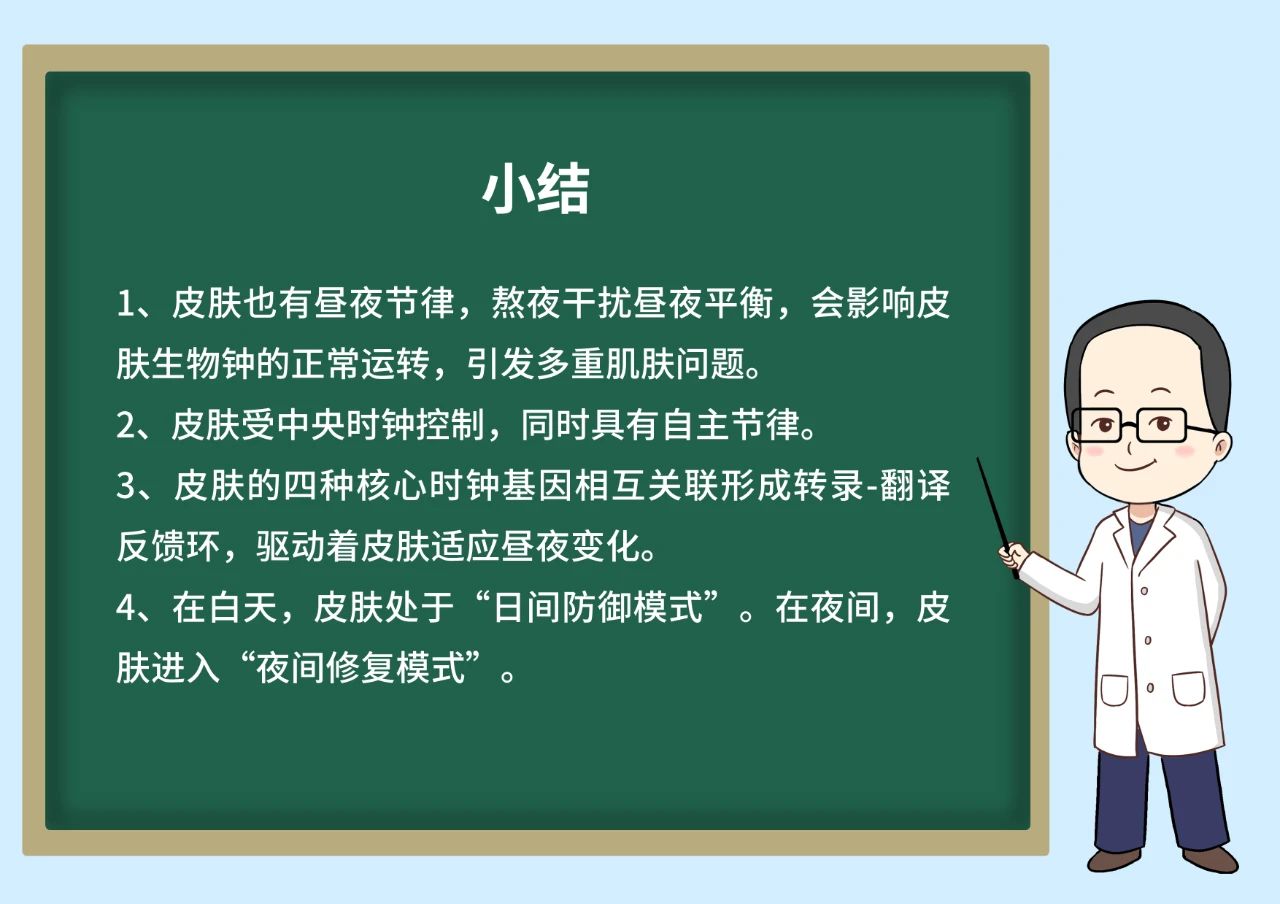 小结

1、皮肤也有昼夜节律，熬夜干扰昼夜平衡，会影响皮肤生物钟的正常运转，引发多重肌肤问题。

2、皮肤受中央时钟控制，同时具有自主节律。

3、皮肤的四种核心时钟基因相互关联形成转录-翻译反馈环，驱动着皮肤适应昼夜变化。

4、在白天，皮肤处于“日间防御模式”。在夜间，皮肤进入“夜间修复模式”。